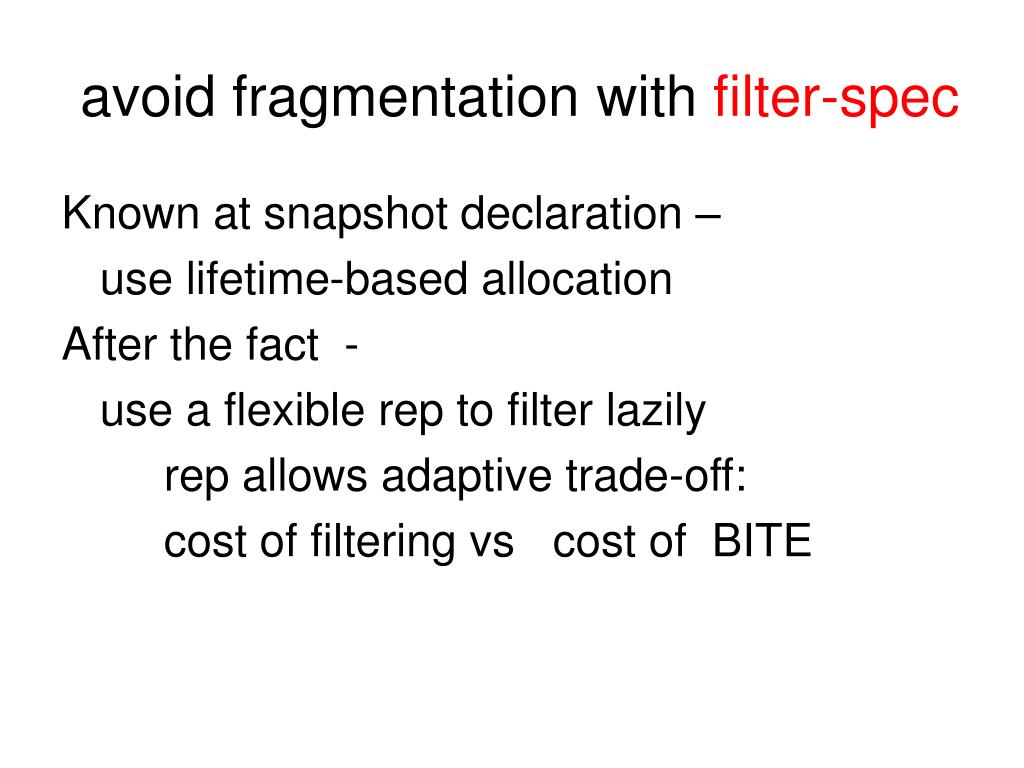 avoid fragmentation with filter-spec

Known at snapshot declaration –
use lifetime-based allocation
After the fact -
use a flexible rep to filter lazily
rep allows adaptive trade-off:
cost of filtering vs cost of BITE